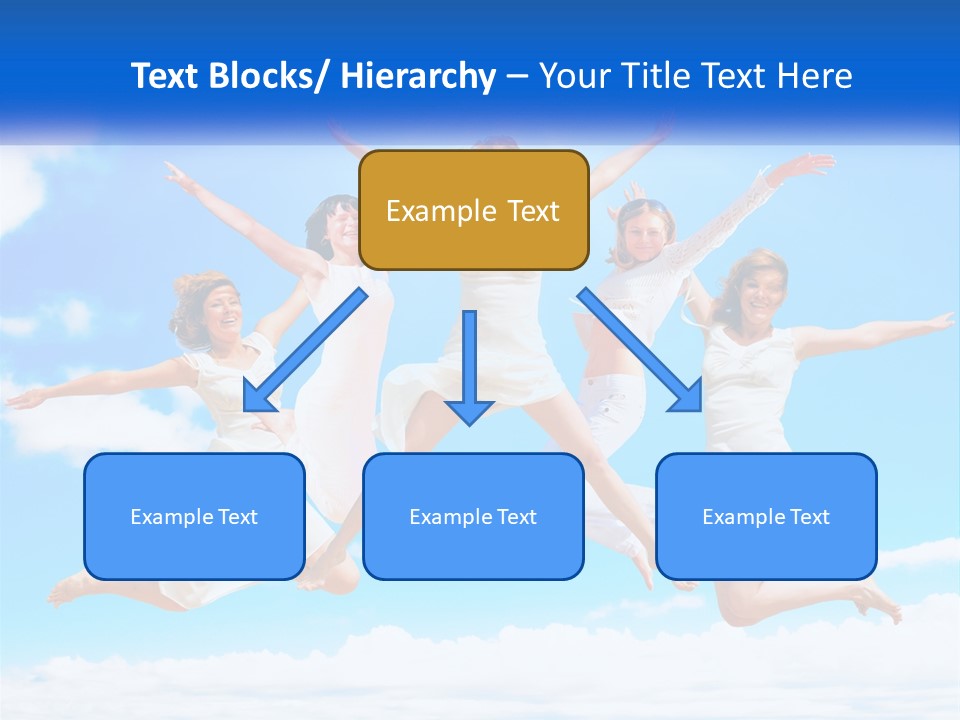 Text Blocks/ Hierarchy – Your Title Text Here

Example Text

Example Text

Example Text

Example Text